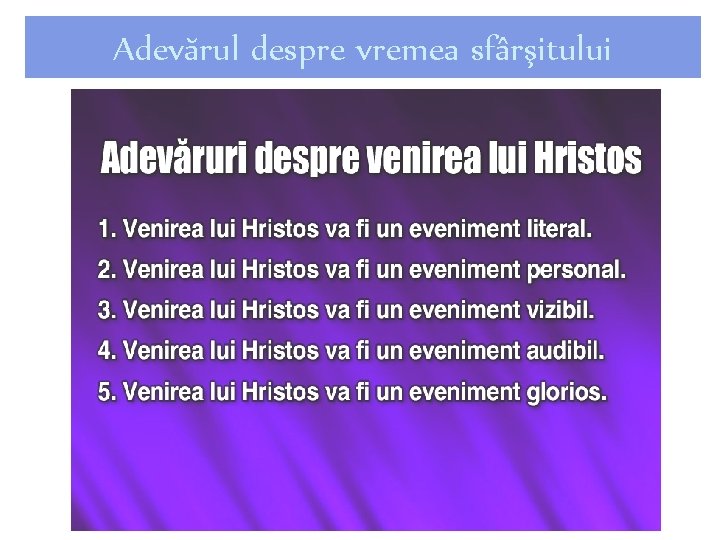 Adevărul despre vremea sfârşitului

Adevăruri despre venirea lui Hristos

1. Venirea lui Hristos va fi un eveniment literal.
2. Venirea lui Hristos va fi un eveniment personal.
3. Venirea lui Hristos va fi un eveniment vizibil.
4. Venirea lui Hristos va fi un eveniment audibil.
5. Venirea lui Hristos va fi un eveniment glorios.